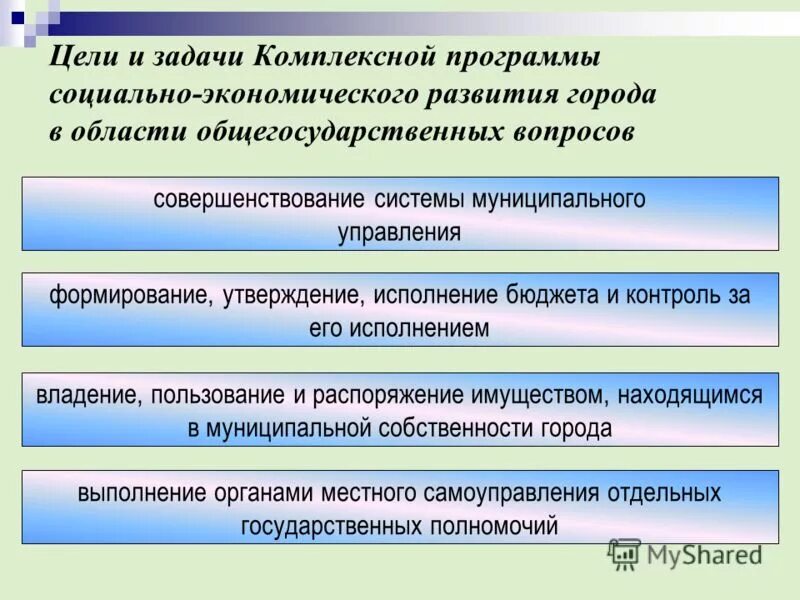 Цели и задачи Комплексной программы социально-экономического развития города в области общегосударственных вопросов

совершенствование системы муниципального управления

формирование, утверждение, исполнение бюджета и контроль за его исполнением

владение, пользование и распоряжение имуществом, находящимся в муниципальной собственности города

выполнение органами местного самоуправления отдельных государственных полномочий

MyShared